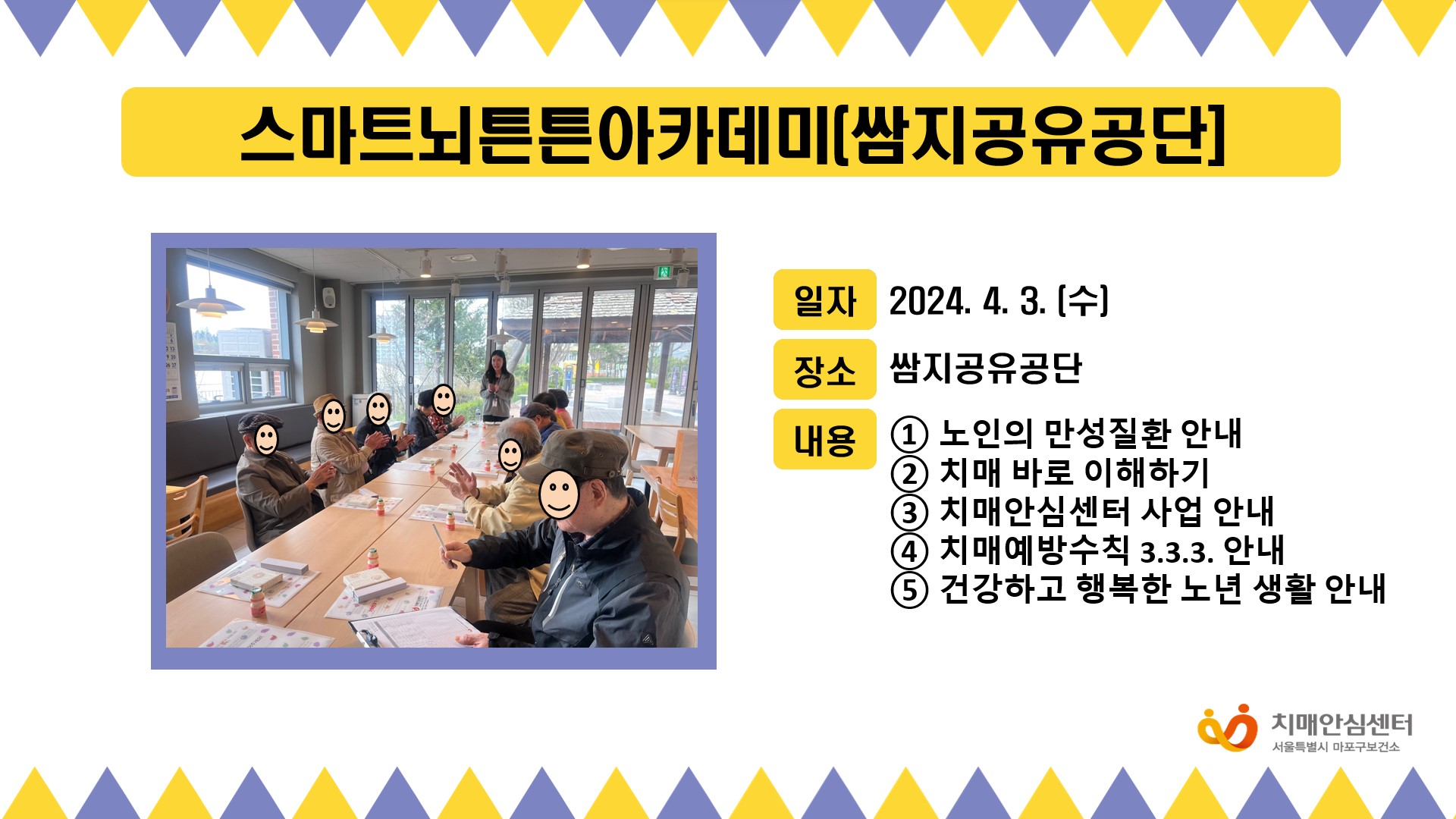 스마트뇌튼튼아카데미[쌈지공유공단]

일자 2024. 4. 3. (수)

장소 쌈지공유공단

내용 ① 노인의 만성질환 안내
② 치매 바로 이해하기
③ 치매안심센터 사업 안내
④ 치매예방수칙 3.3.3. 안내
⑤ 건강하고 행복한 노년 생활 안내

치매안심센터
서울특별시 마포구보건소